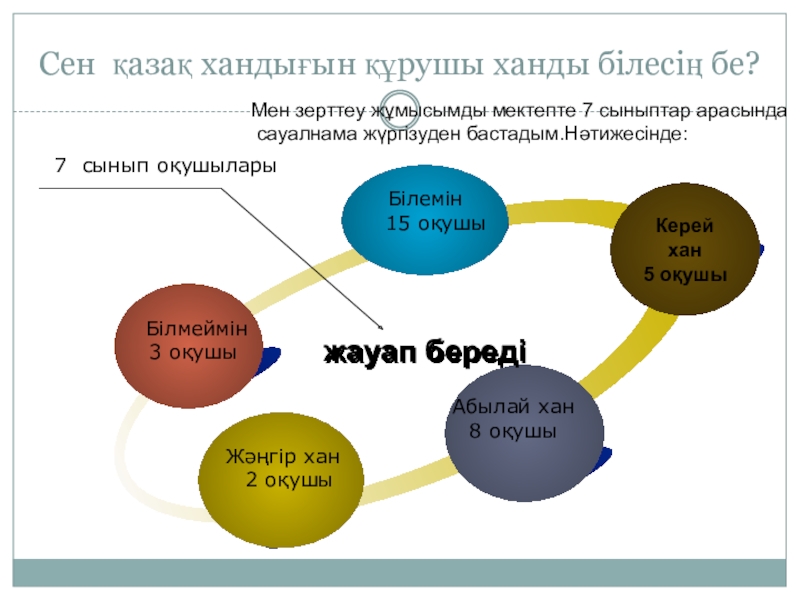 Сен қазақ хандығын құрушы ханды білесің бе?

Мен зерттеу жұмысымды мектепте 7 сыныптар арасында сауалнама жүргізуден бастадым.Нәтижесінде:

7 сынып оқушылары

Білемін 15 оқушы

Керей хан 5 оқушы

Білмеймін 3 оқушы

жауап береді

Абылай хан 8 оқушы

Жәңгір хан 2 оқушы